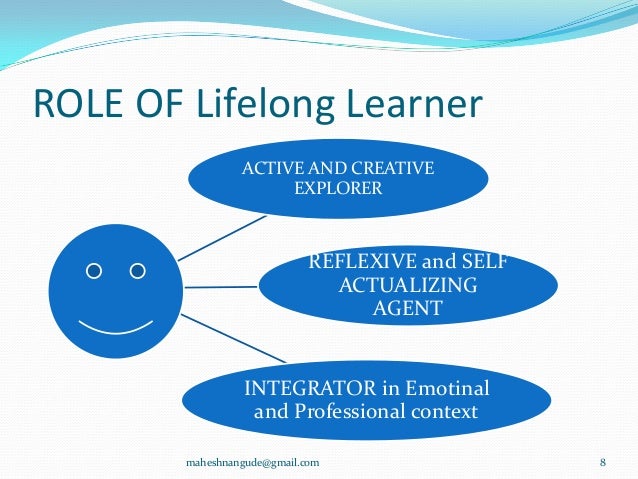 ROLE OF Lifelong Learner

ACTIVE AND CREATIVE EXPLORER

REFLEXIVE and SELF ACTUALIZING AGENT

INTEGRATOR in Emotinal and Professional context

maheshnangude@gmail.com

8